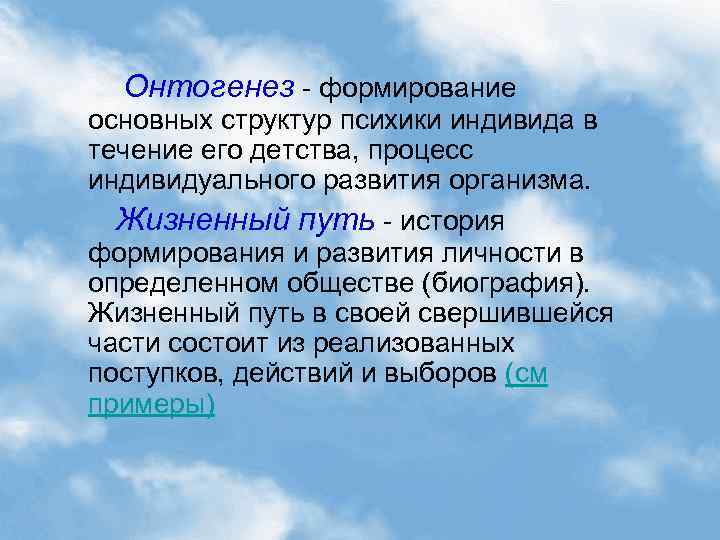 Онтогенез - формирование основных структур психики индивида в течение его детства, процесс индивидуального развития организма.

Жизненный путь - история формирования и развития личности в определенном обществе (биография). Жизненный путь в своей свершившейся части состоит из реализованных поступков, действий и выборов (см примеры)